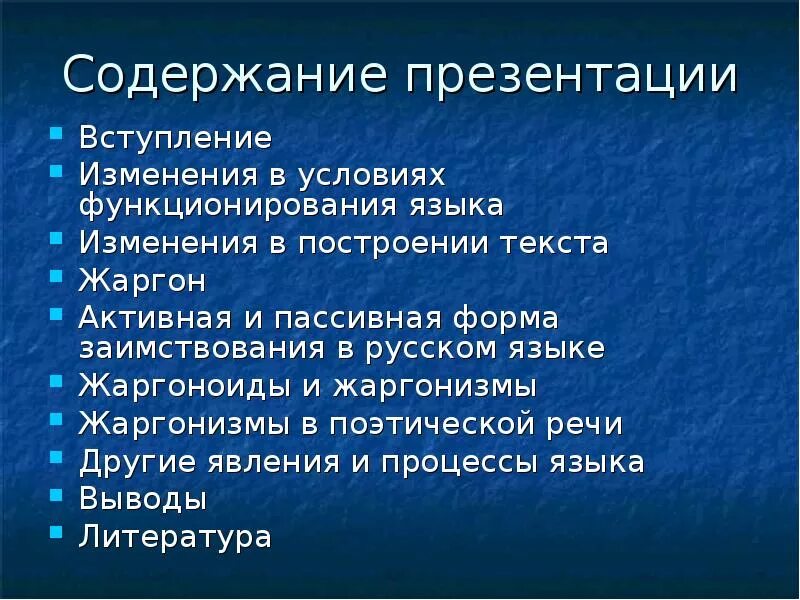 Содержание презентации

- Вступление
- Изменения в условиях функционирования языка
- Изменения в построении текста
- Жаргон
- Активная и пассивная форма заимствования в русском языке
- Жаргоноиды и жаргонизмы
- Жаргонизмы в поэтической речи
- Другие явления и процессы языка
- Выводы
- Литература